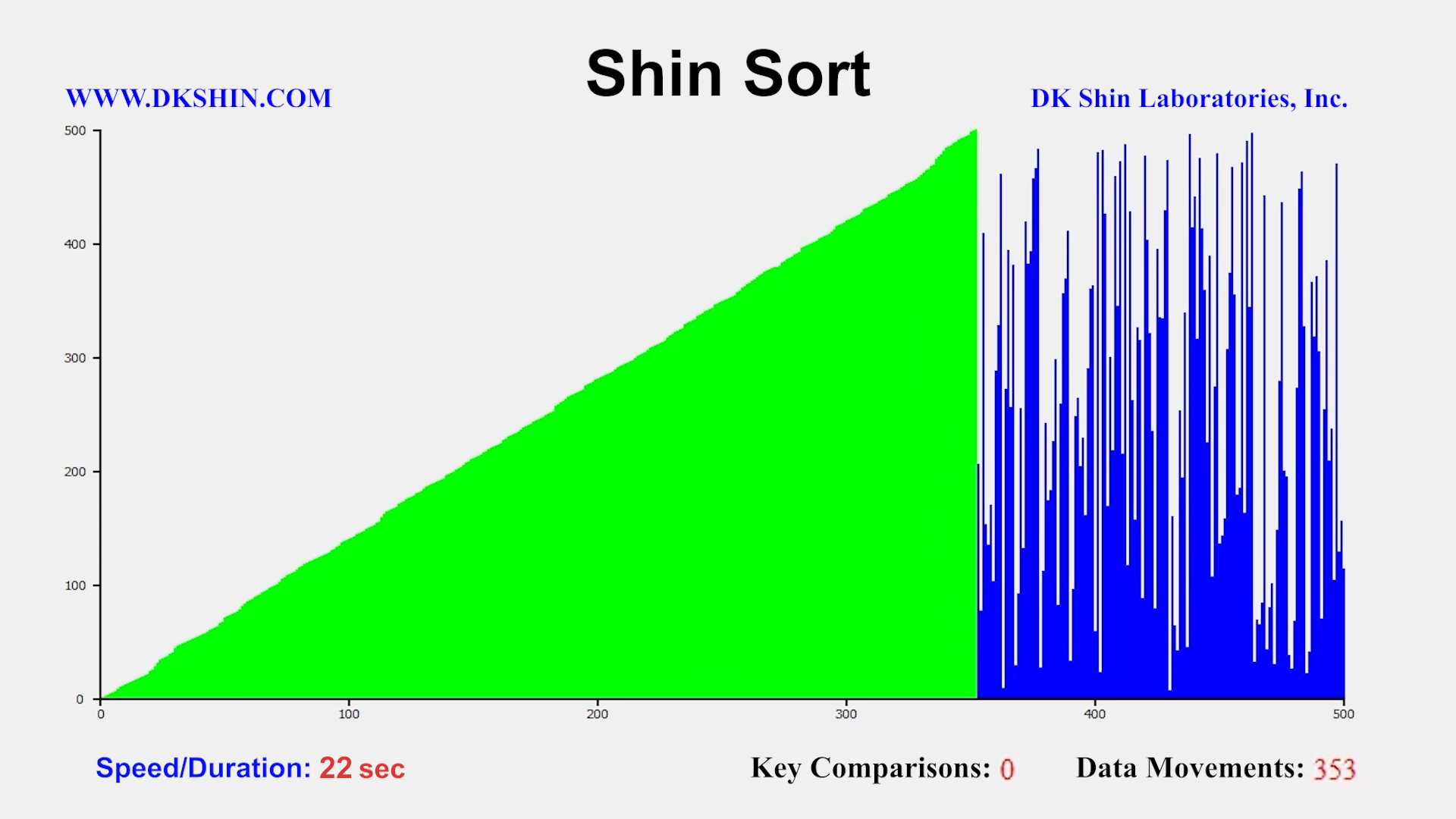 Shin Sort

WWW.DKSHIN.COM

DK Shin Laboratories, Inc.

500
400
300
200
100
0

0
100
200
300
400
500

Speed/Duration: 22 sec

Key Comparisons: 0

Data Movements: 353